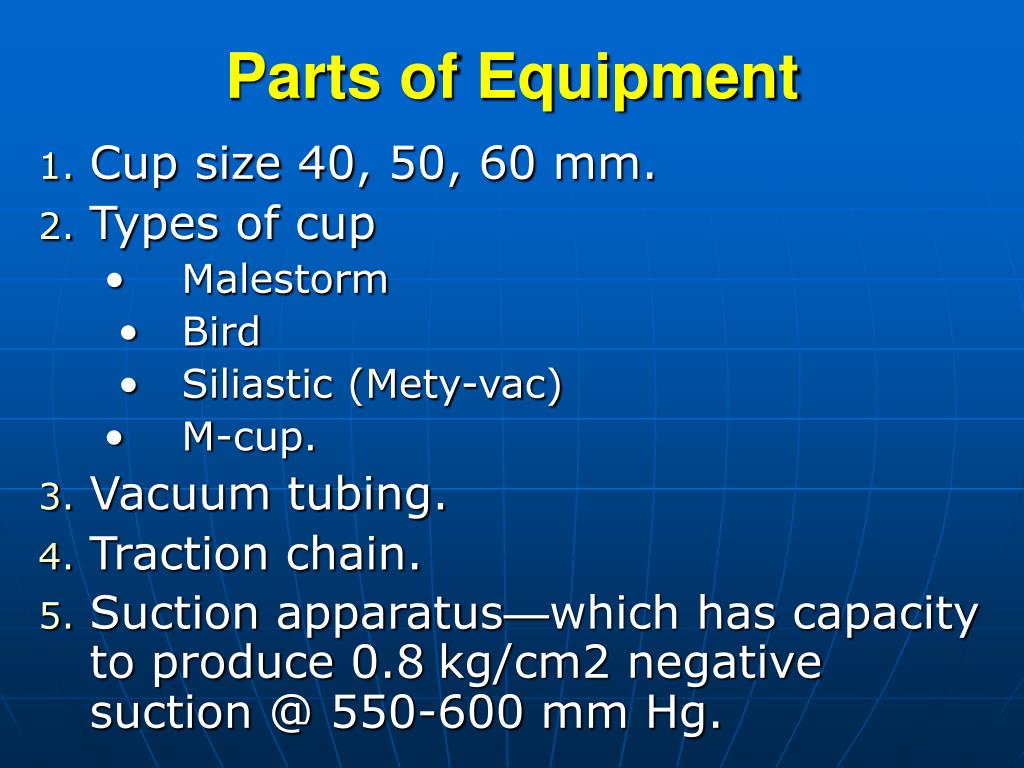 Parts of Equipment

1. Cup size 40, 50, 60 mm.
2. Types of cup
• Malestorm
• Bird
• Siliastic (Mety-vac)
• M-cup.
3. Vacuum tubing.
4. Traction chain.
5. Suction apparatus—which has capacity to produce 0.8 kg/cm2 negative suction @ 550-600 mm Hg.